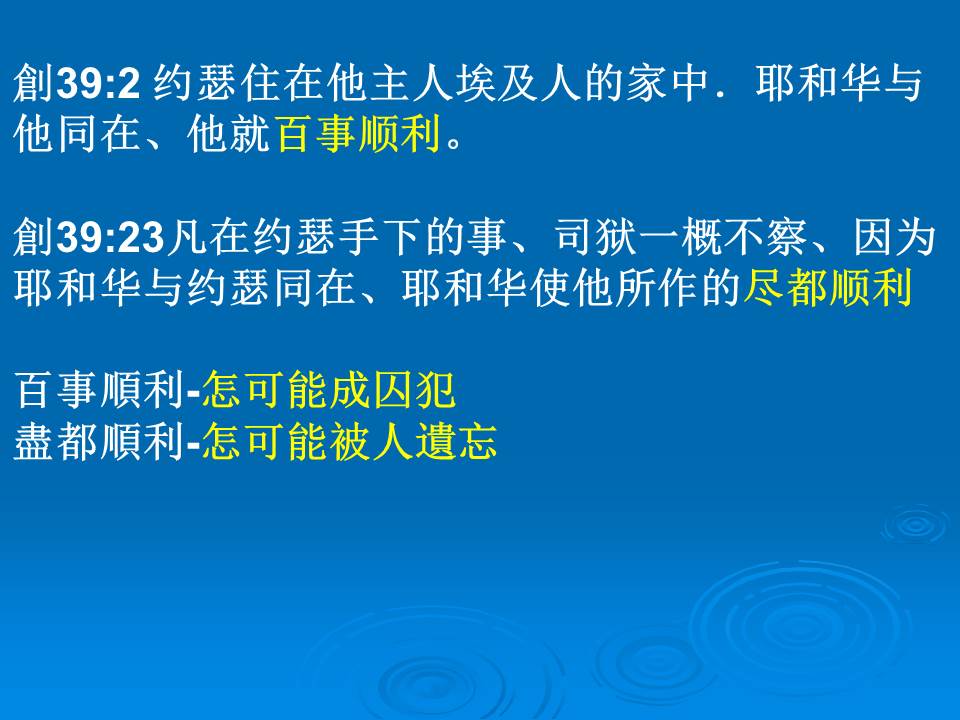 創39:2 约瑟住在他主人埃及人的家中．耶和华与他同在、他就百事顺利。

創39:23凡在约瑟手下的事、司狱一概不察、因为耶和华与约瑟同在、耶和华使他所作的尽都顺利

百事順利-怎可能成囚犯
盡都順利-怎可能被人遺忘